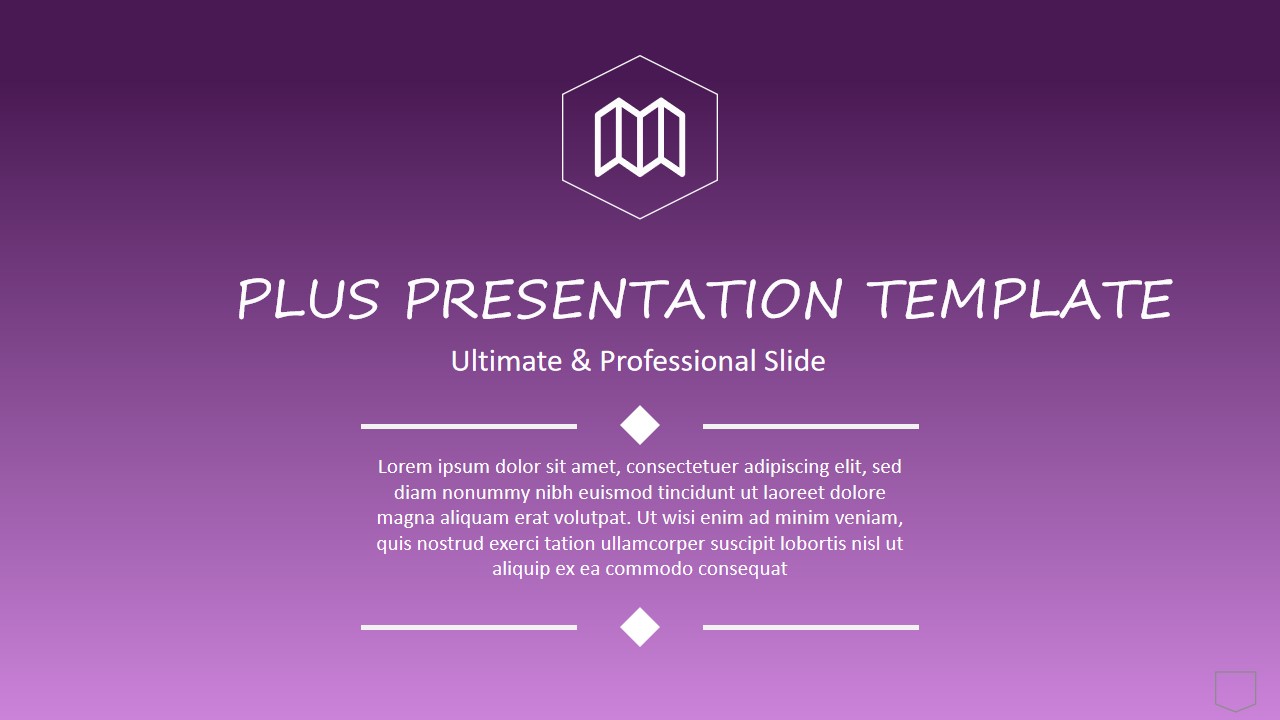 PLUS PRESENTATION TEMPLATE

Ultimate & Professional Slide

Lorem ipsum dolor sit amet, consectetuer adipiscing elit, sed diam nonummy nibh euismod tincidunt ut laoreet dolore magna aliquam erat volutpat. Ut wisi enim ad minim veniam, quis nostrud exerci tation ullamcorper suscipit lobortis nisl ut aliquip ex ea commodo consequat